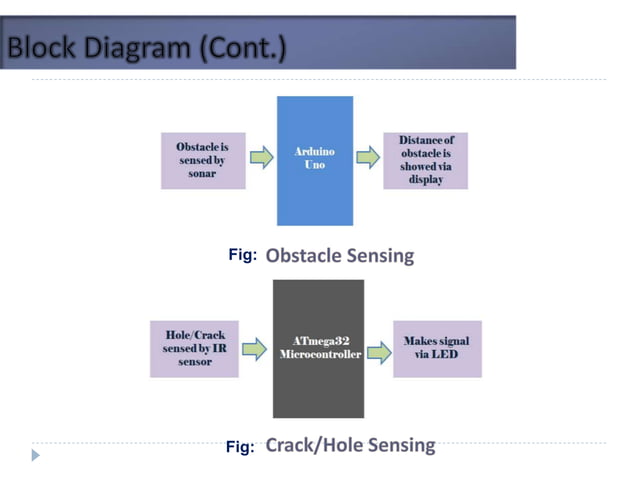 Block Diagram (Cont.)

Obstacle is sensed by sonar

Arduino Uno

Distance of obstacle is showed via display

Fig: Obstacle Sensing

Hole/Crack sensed by IR sensor

ATmega32 Microcontroller

Makes signal via LED

Fig: Crack/Hole Sensing